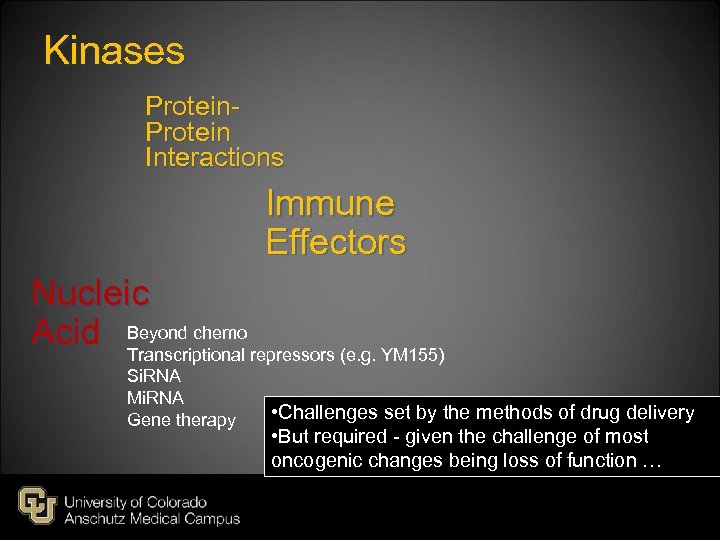 Kinases

Protein-Protein Interactions

Immune Effectors

Nucleic Acid

Beyond chemo
Transcriptional repressors (e.g. YM155)
SiRNA
MiRNA
Gene therapy

•Challenges set by the methods of drug delivery
•But required - given the challenge of most oncogenic changes being loss of function …

University of Colorado
Anschutz Medical Campus